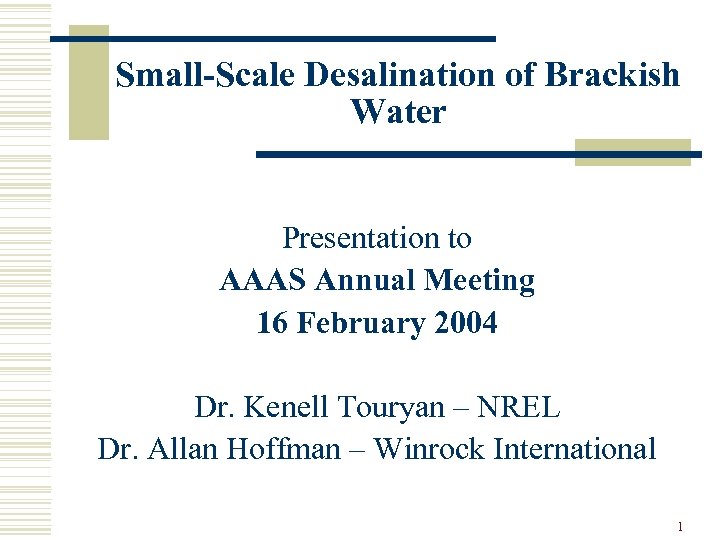 Small-Scale Desalination of Brackish Water

Presentation to
AAAS Annual Meeting
16 February 2004

Dr. Kenell Touryan – NREL
Dr. Allan Hoffman – Winrock International

1